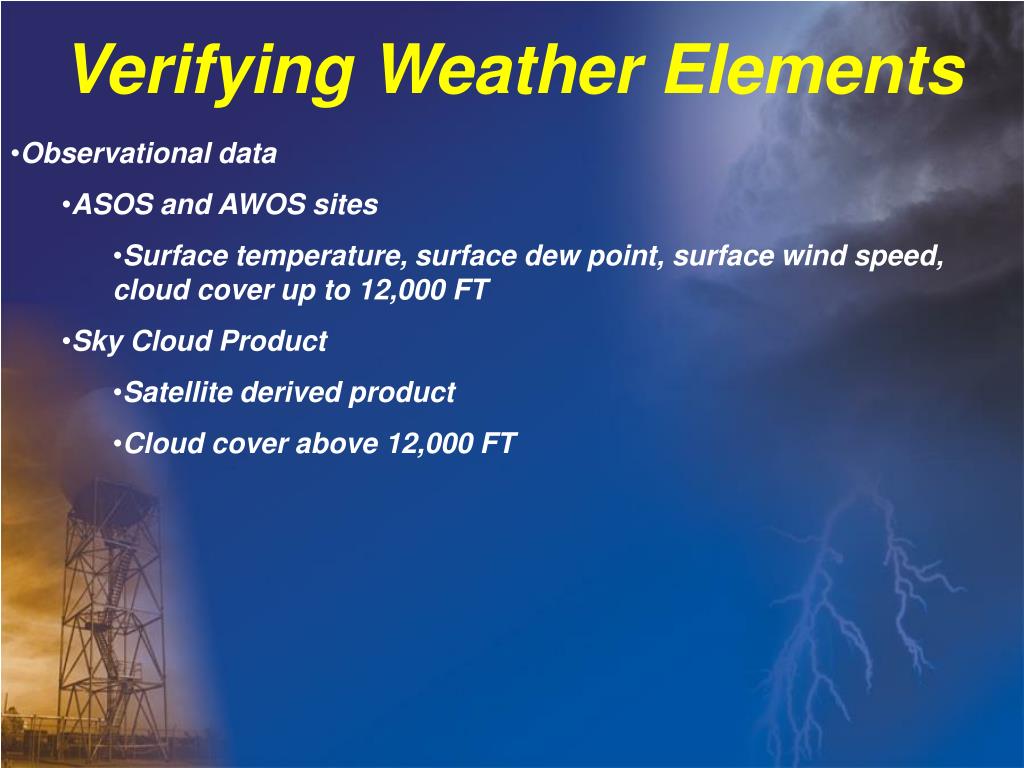 Verifying Weather Elements

•Observational data

•ASOS and AWOS sites

•Surface temperature, surface dew point, surface wind speed, cloud cover up to 12,000 FT

•Sky Cloud Product

•Satellite derived product

•Cloud cover above 12,000 FT